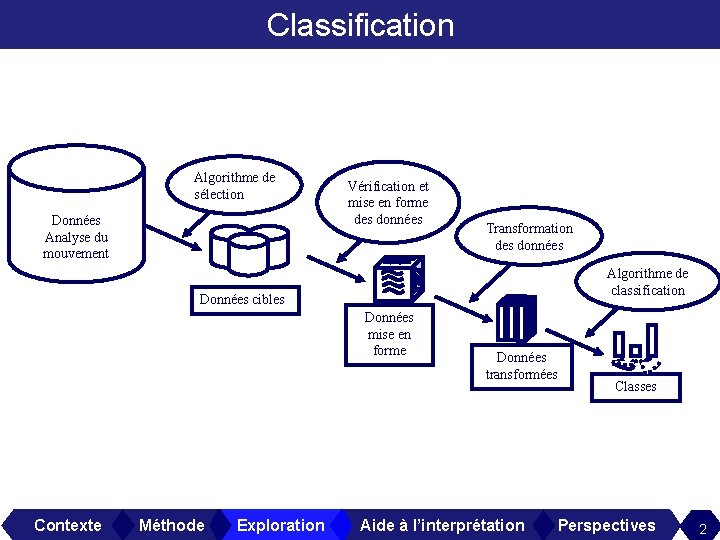 Classification

Données Analyse du mouvement

Algorithme de sélection

Données cibles

Vérification et mise en forme des données

Données mise en forme

Transformation des données

Données transformées

Algorithme de classification

Classes

Contexte Méthode Exploration Aide à l'interprétation Perspectives 2